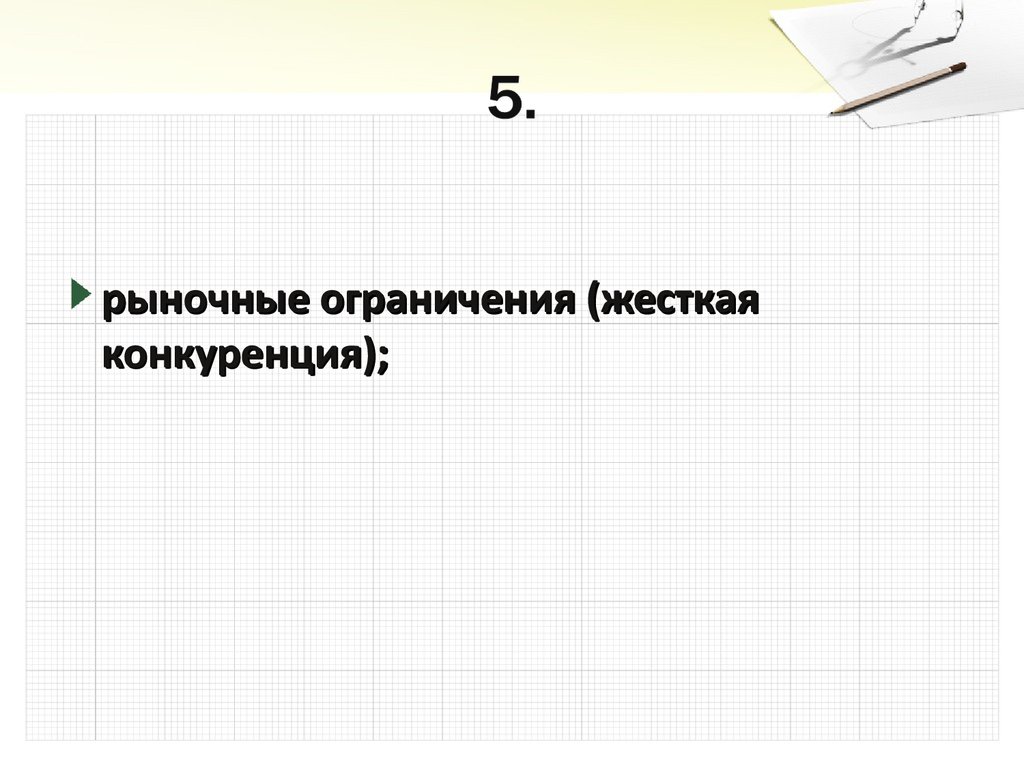 5.

рыночные ограничения (жесткая конкуренция);